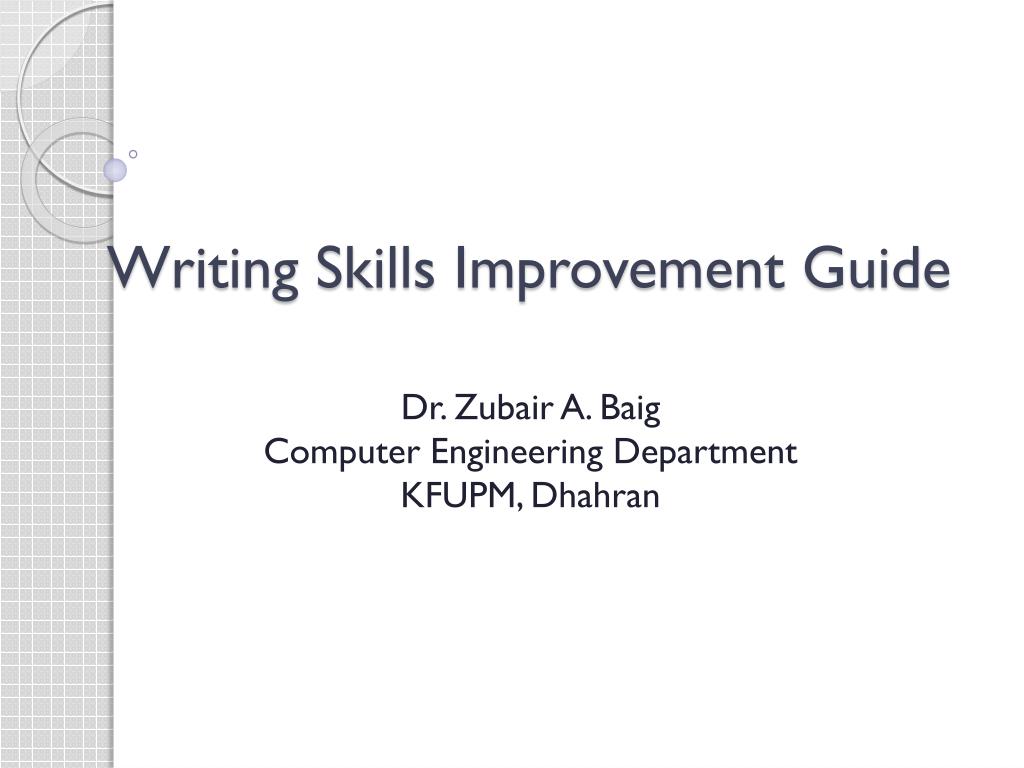 Writing Skills Improvement Guide

Dr. Zubair A. Baig
Computer Engineering Department
KFUPM, Dhahran